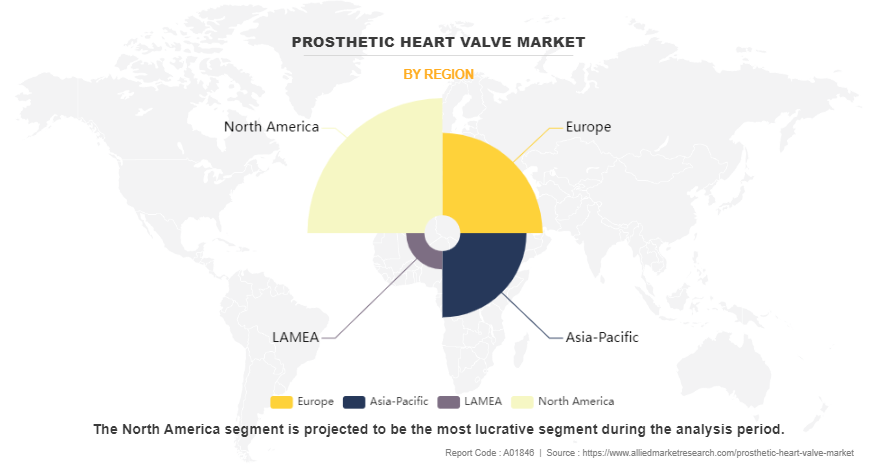 PROSTHETIC HEART VALVE MARKET

BY REGION

North America

Europe

LAMEA

Asia-Pacific

Europe Asia-Pacific LAMEA North America

The North America segment is projected to be the most lucrative segment during the analysis period.

Report Code : A01846 | Source : https://www.alliedmarketresearch.com/prosthetic-heart-valve-market